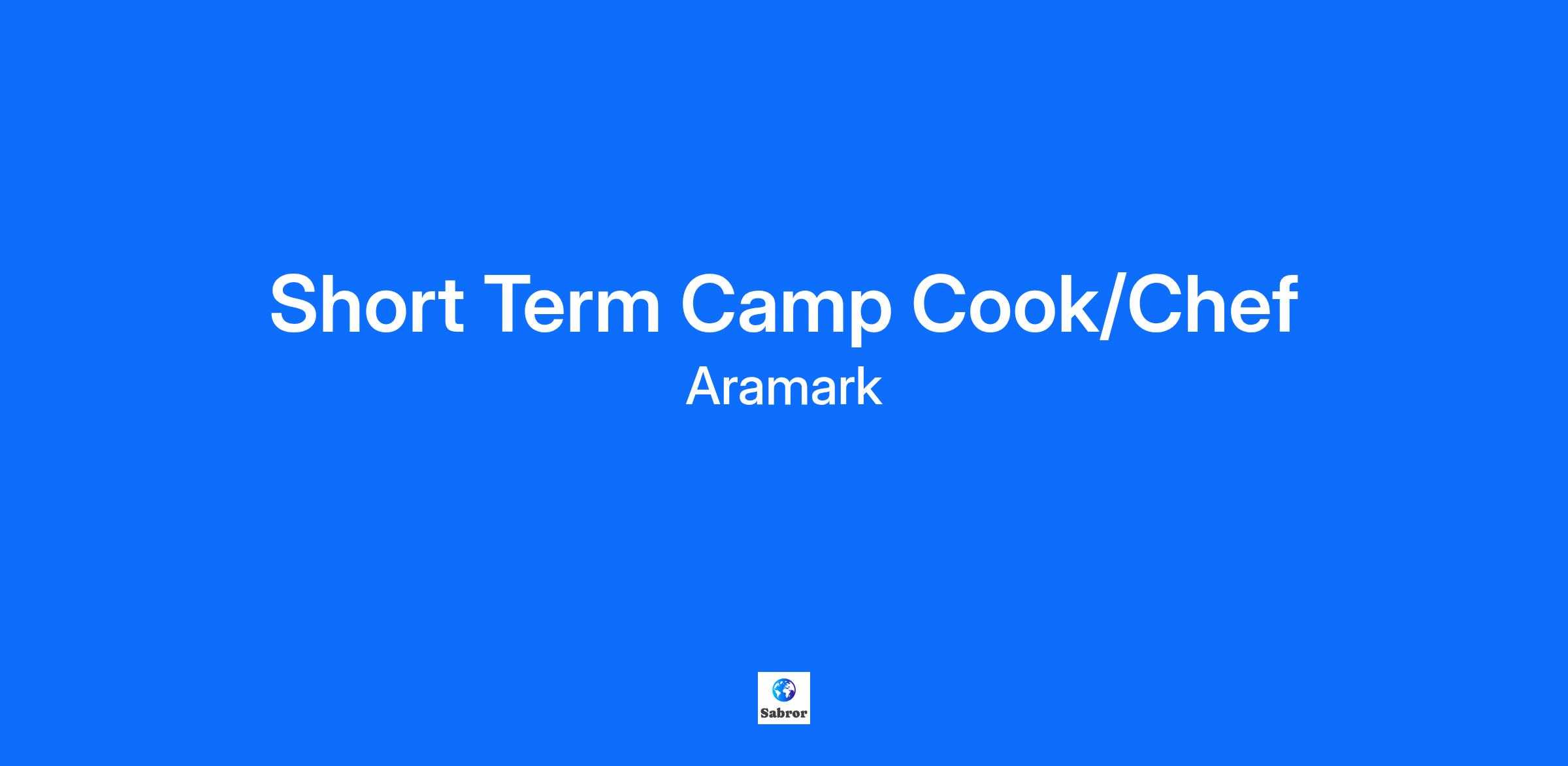 Short Term Camp Cook/Chef

Aramark

Sabror